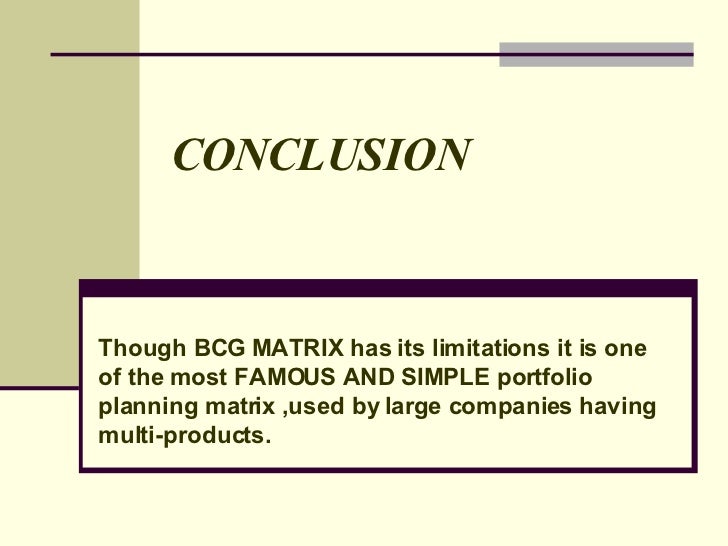 CONCLUSION

Though BCG MATRIX has its limitations it is one of the most FAMOUS AND SIMPLE portfolio planning matrix ,used by large companies having multi-products.